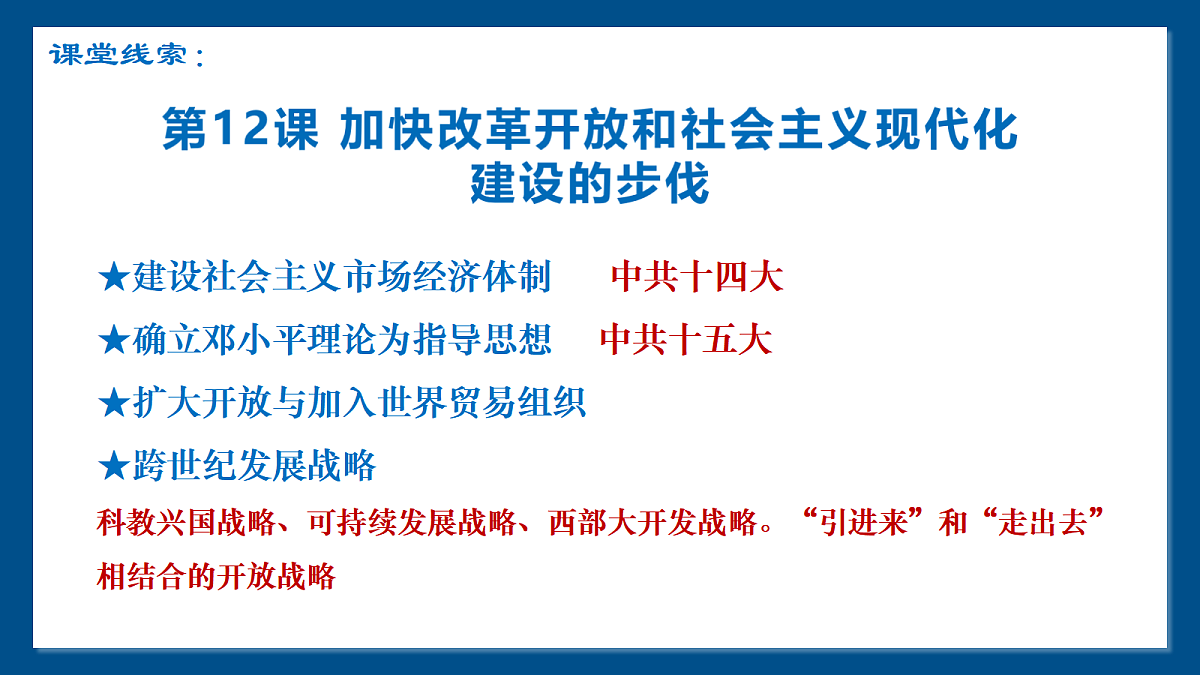 课堂线索：

第12课 加快改革开放和社会主义现代化建设的步伐

★建设社会主义市场经济体制 中共十四大

★确立邓小平理论为指导思想 中共十五大

★扩大开放与加入世界贸易组织

★跨世纪发展战略

科教兴国战略、可持续发展战略、西部大开发战略。“引进来”和“走出去”相结合的开放战略